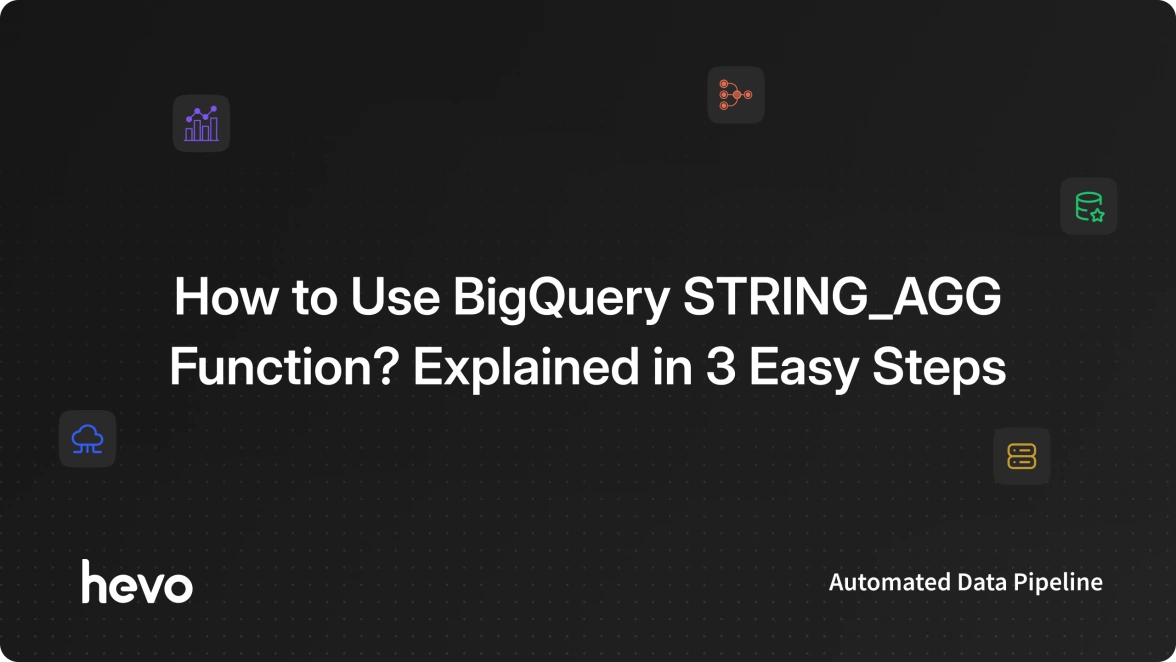 How to Use BigQuery STRING_AGG Function? Explained in 3 Easy Steps

hevo

Automated Data Pipeline